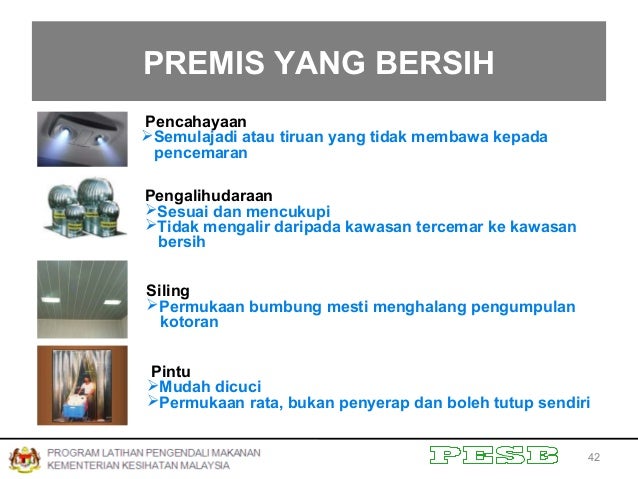 PREMIS YANG BERSIH

Pencahayaan
➢Semulajadi atau tiruan yang tidak membawa kepada pencemaran

Pengalihudaraan
➢Sesuai dan mencukupi
➢Tidak mengalir daripada kawasan tercemar ke kawasan bersih

Siling
➢Permukaan bumbung mesti menghalang pengumpulan kotoran

Pintu
➢Mudah dicuci
➢Permukaan rata, bukan penyerap dan boleh tutup sendiri

PROGRAM LATIHAN PENGENDALI MAKANAN
KEMENTERIAN KESIHATAN MALAYSIA

PESB

42